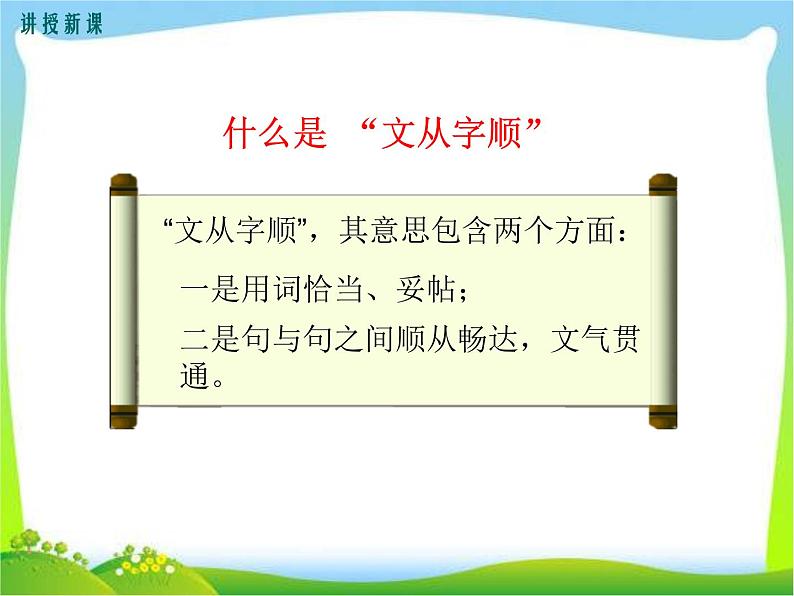 讲授新课

什么是 “文从字顺”

“文从字顺”，其意思包含两个方面：

一是用词恰当、妥帖；

二是句与句之间顺从畅达，文气贯通。